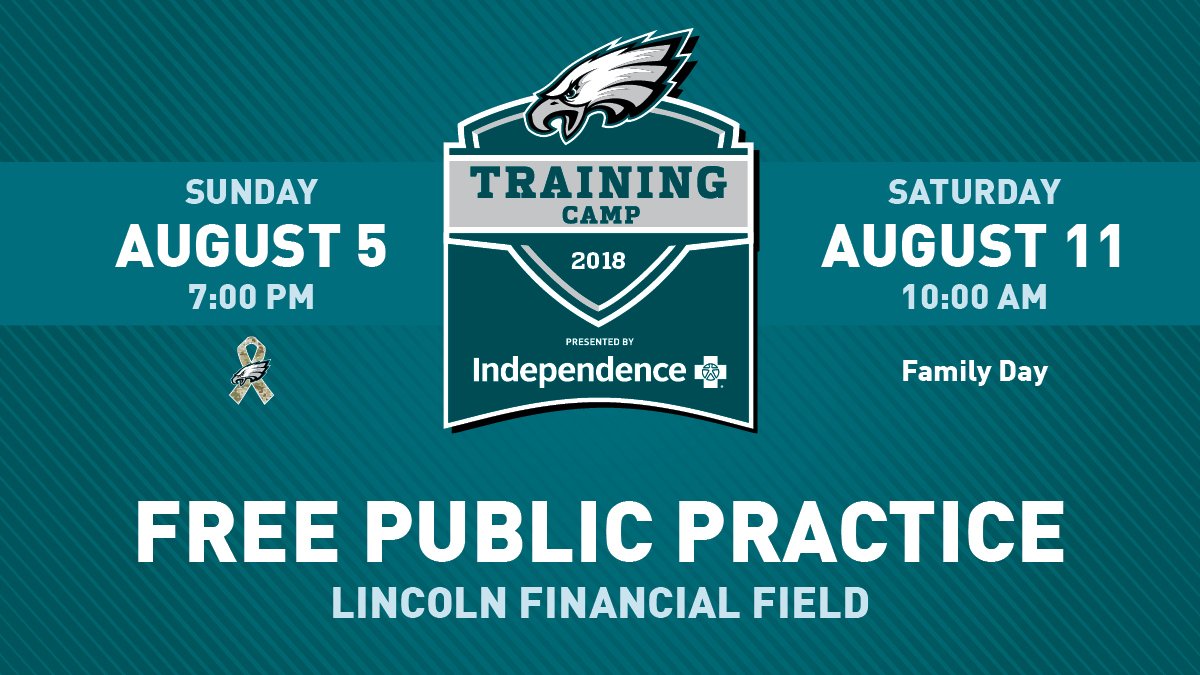 SUNDAY
AUGUST 5
7:00 PM

TRAINING
CAMP
2018
PRESENTED BY
Independence

SATURDAY
AUGUST 11
10:00 AM

Family Day

FREE PUBLIC PRACTICE
LINCOLN FINANCIAL FIELD